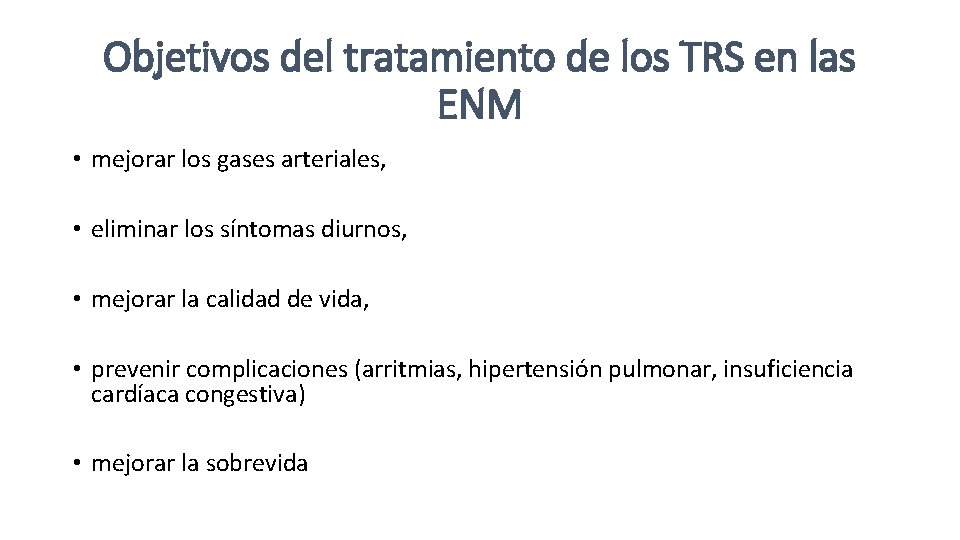 Objetivos del tratamiento de los TRS en las ENM

• mejorar los gases arteriales,

• eliminar los síntomas diurnos,

• mejorar la calidad de vida,

• prevenir complicaciones (arritmias, hipertensión pulmonar, insuficiencia cardíaca congestiva)

• mejorar la sobrevida